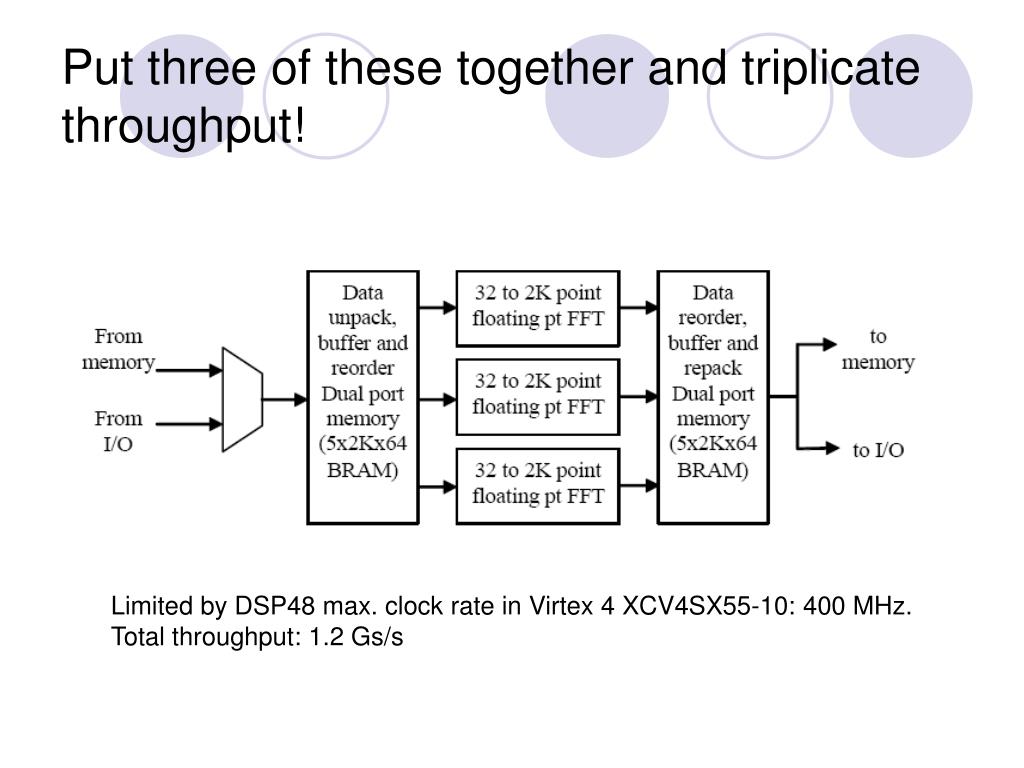 Put three of these together and triplicate throughput!

From memory

From I/O

Data unpack, buffer and reorder Dual port memory (5x2Kx64 BRAM)

32 to 2K point floating pt FFT

32 to 2K point floating pt FFT

32 to 2K point floating pt FFT

Data reorder, buffer and repack Dual port memory (5x2Kx64 BRAM)

to memory

to I/O

Limited by DSP48 max. clock rate in Virtex 4 XCV4SX55-10: 400 MHz.
Total throughput: 1.2 Gs/s